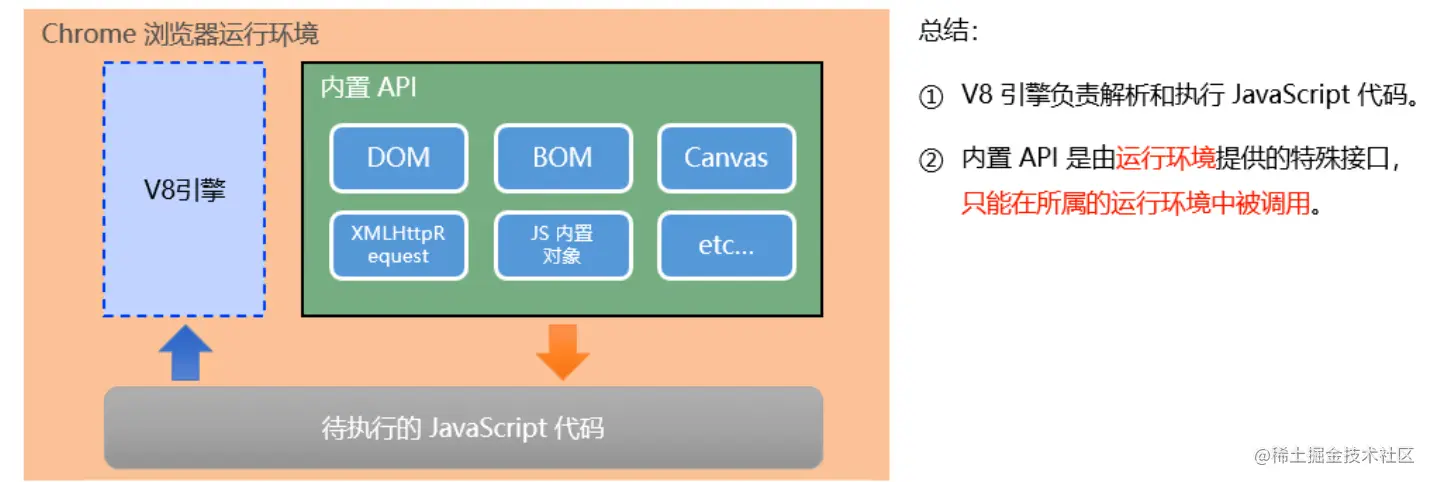 Chrome 浏览器运行环境

V8引擎

内置 API

DOM

BOM

Canvas

XMLHttpRequest

JS 内置对象

etc...

待执行的 JavaScript 代码

总结：

① V8 引擎负责解析和执行 JavaScript 代码。

② 内置 API 是由运行环境提供的特殊接口，只能在所属的运行环境中被调用。

@稀土掘金技术社区